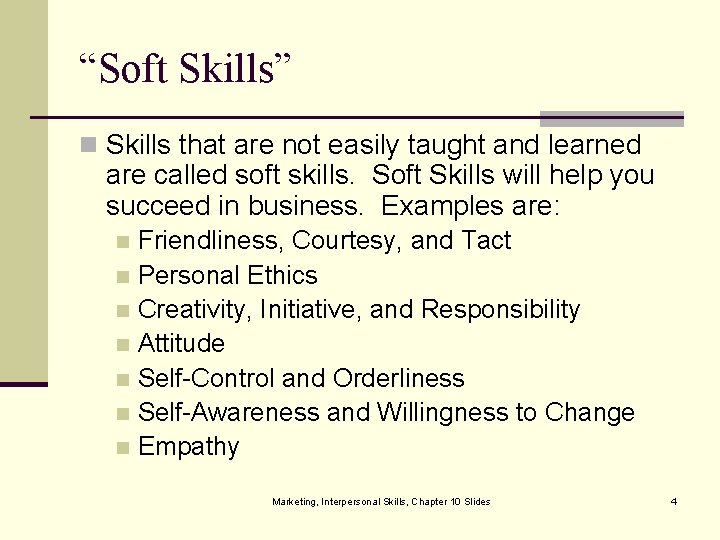 “Soft Skills”

Skills that are not easily taught and learned are called soft skills. Soft Skills will help you succeed in business. Examples are:

Friendliness, Courtesy, and Tact
Personal Ethics
Creativity, Initiative, and Responsibility
Attitude
Self-Control and Orderliness
Self-Awareness and Willingness to Change
Empathy

Marketing, Interpersonal Skills, Chapter 10 Slides

4